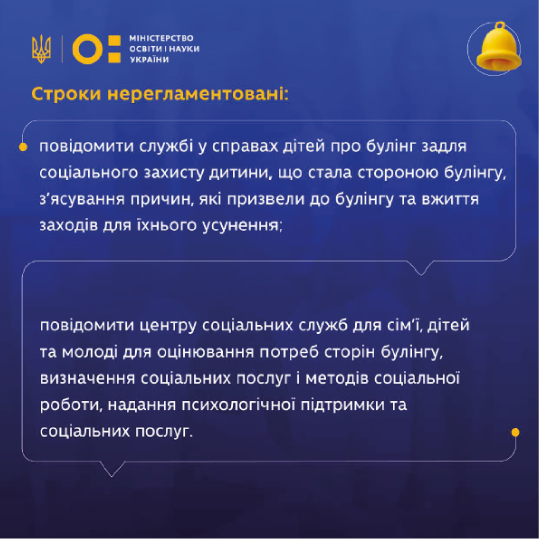 МІНІСТЕРСТВО ОСВІТИ І НАУКИ УКРАЇНИ

Строки нерегламентовані:

повідомити службі у справах дітей про булінг задля соціального захисту дитини, що стала стороною булінгу, з'ясування причин, які призвели до булінгу та вжиття заходів для їхнього усунення;

повідомити центру соціальних служб для сім'ї, дітей та молоді для оцінювання потреб сторін булінгу, визначення соціальних послуг і методів соціальної роботи, надання психологічної підтримки та соціальних послуг.